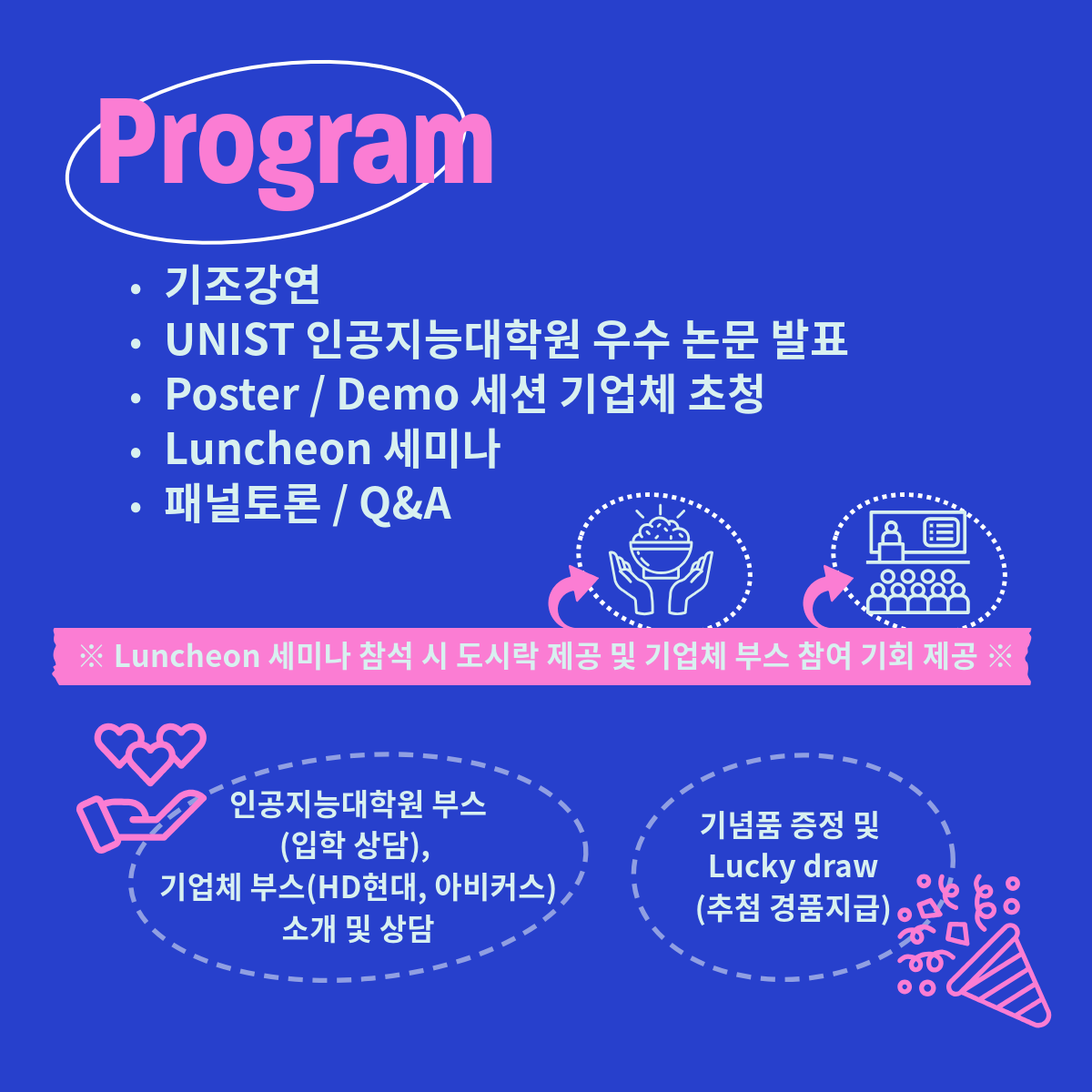 Program

• 기조강연
• UNIST 인공지능대학원 우수 논문 발표
• Poster / Demo 세션 기업체 초청
• Luncheon 세미나
• 패널토론 / Q&A

※ Luncheon 세미나 참석 시 도시락 제공 및 기업체 부스 참여 기회 제공 ※

인공지능대학원 부스 (입학 상담), 기업체 부스(HD현대, 아비커스) 소개 및 상담

기념품 증정 및 Lucky draw (추첨 경품지급)